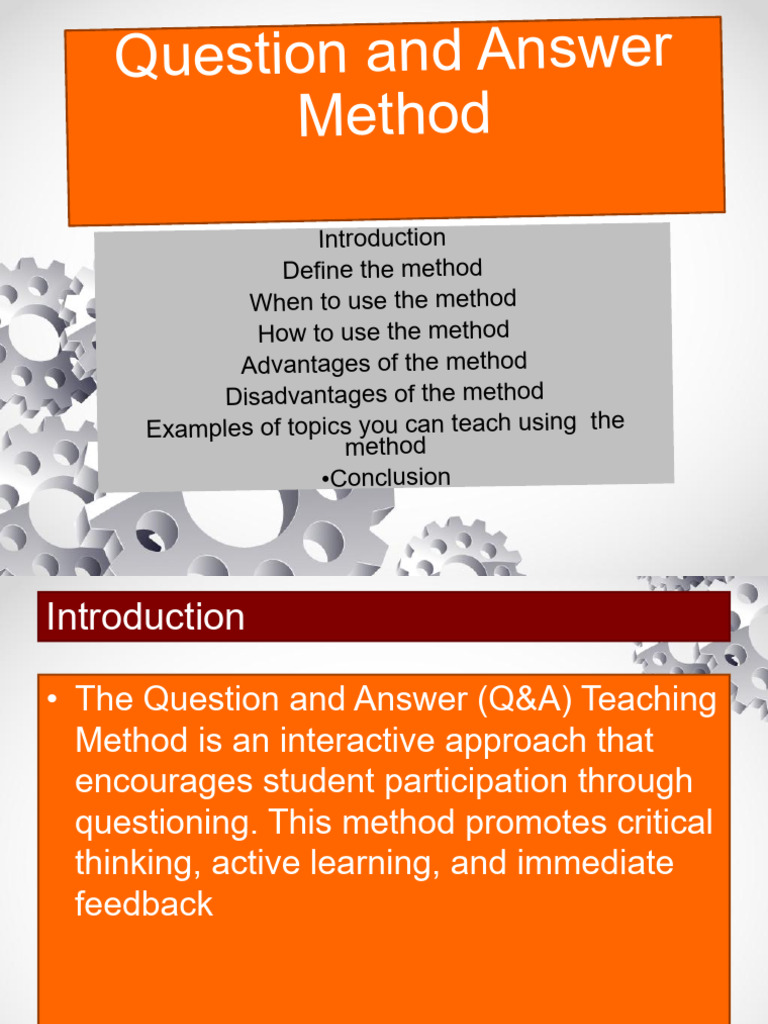 Question and Answer Method

Introduction
Define the method
When to use the method
How to use the method
Advantages of the method
Disadvantages of the method
Examples of topics you can teach using the method
•Conclusion

Introduction

• The Question and Answer (Q&A) Teaching Method is an interactive approach that encourages student participation through questioning. This method promotes critical thinking, active learning, and immediate feedback